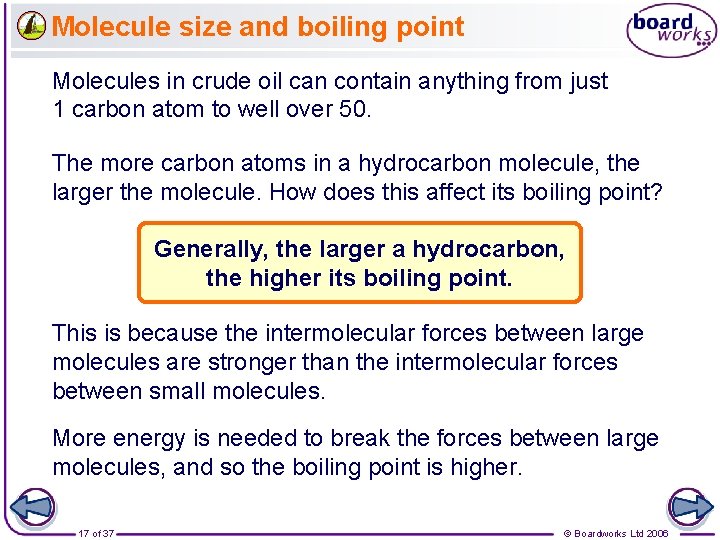 Molecule size and boiling point

board works

Molecules in crude oil can contain anything from just 1 carbon atom to well over 50.

The more carbon atoms in a hydrocarbon molecule, the larger the molecule. How does this affect its boiling point?

Generally, the larger a hydrocarbon, the higher its boiling point.

This is because the intermolecular forces between large molecules are stronger than the intermolecular forces between small molecules.

More energy is needed to break the forces between large molecules, and so the boiling point is higher.

17 of 37

© Boardworks Ltd 2006